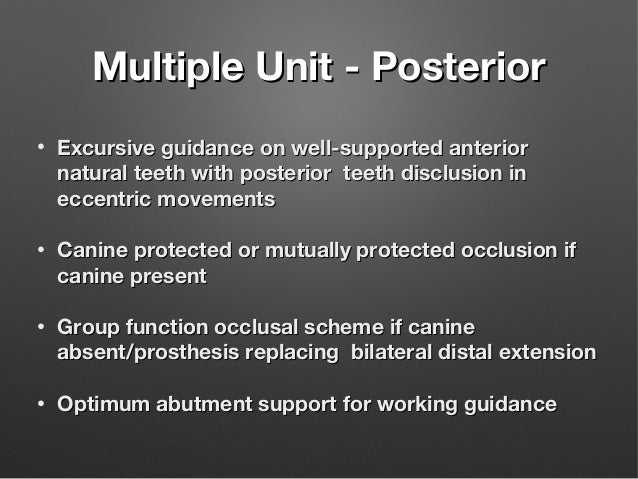 Multiple Unit - Posterior

• Excursive guidance on well-supported anterior natural teeth with posterior teeth disclusion in eccentric movements

• Canine protected or mutually protected occlusion if canine present

• Group function occlusal scheme if canine absent/prosthesis replacing bilateral distal extension

• Optimum abutment support for working guidance